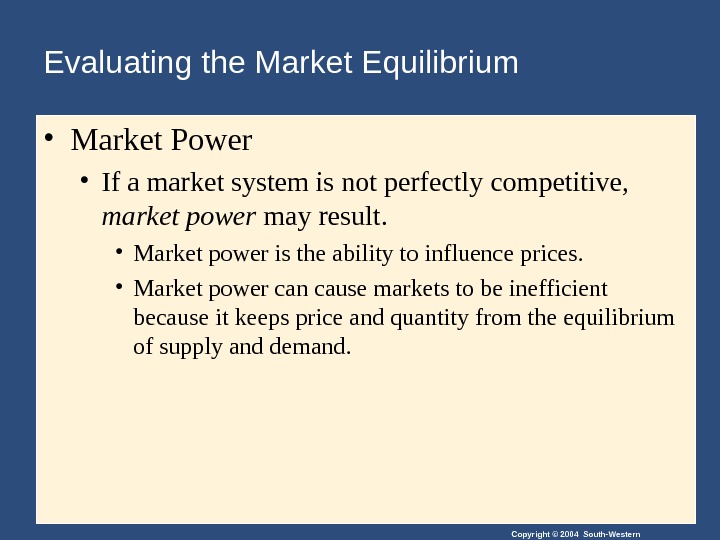 Evaluating the Market Equilibrium

• Market Power

• If a market system is not perfectly competitive, market power may result.

• Market power is the ability to influence prices.

• Market power can cause markets to be inefficient because it keeps price and quantity from the equilibrium of supply and demand.

Copyright © 2004 South-Western